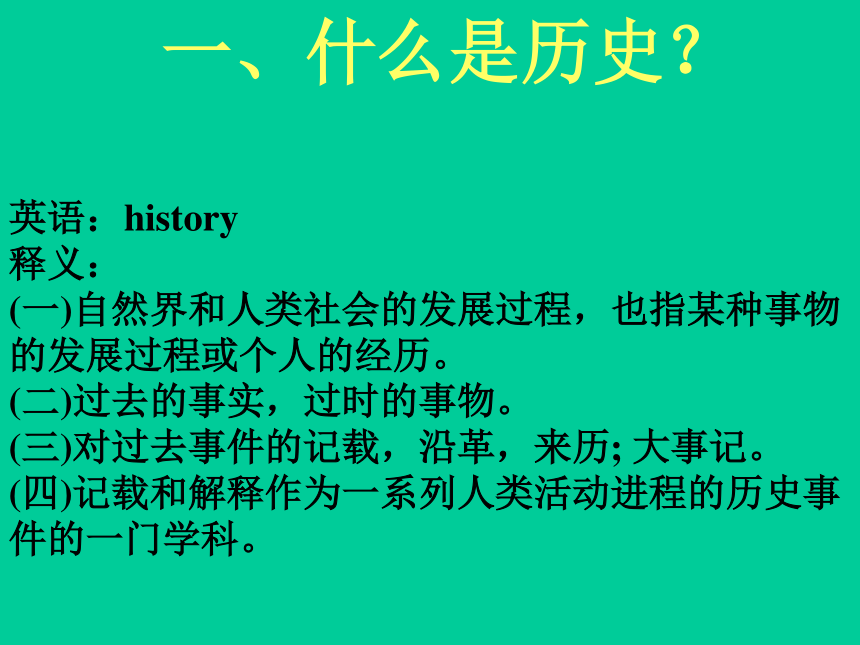 一、什么是历史？

英语：history
释义：
(一)自然界和人类社会的发展过程，也指某种事物的发展过程或个人的经历。
(二)过去的事实，过时的事物。
(三)对过去事件的记载，沿革，来历; 大事记。
(四)记载和解释作为一系列人类活动进程的历史事件的一门学科。